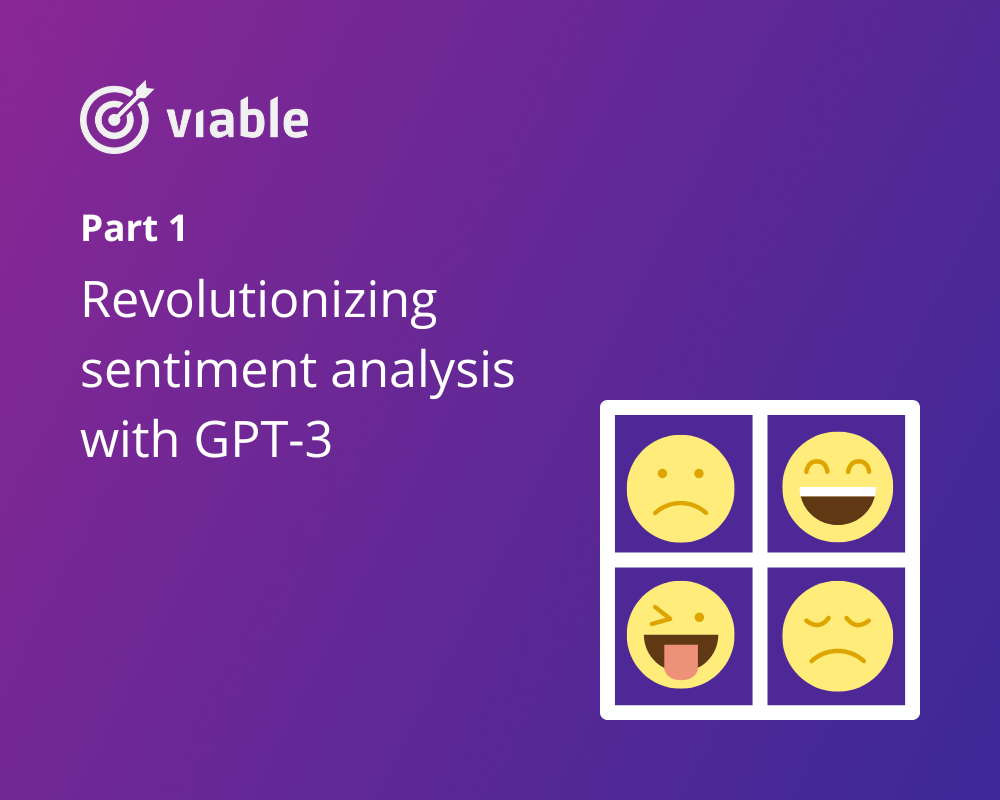 viable

Part 1

Revolutionizing sentiment analysis with GPT-3